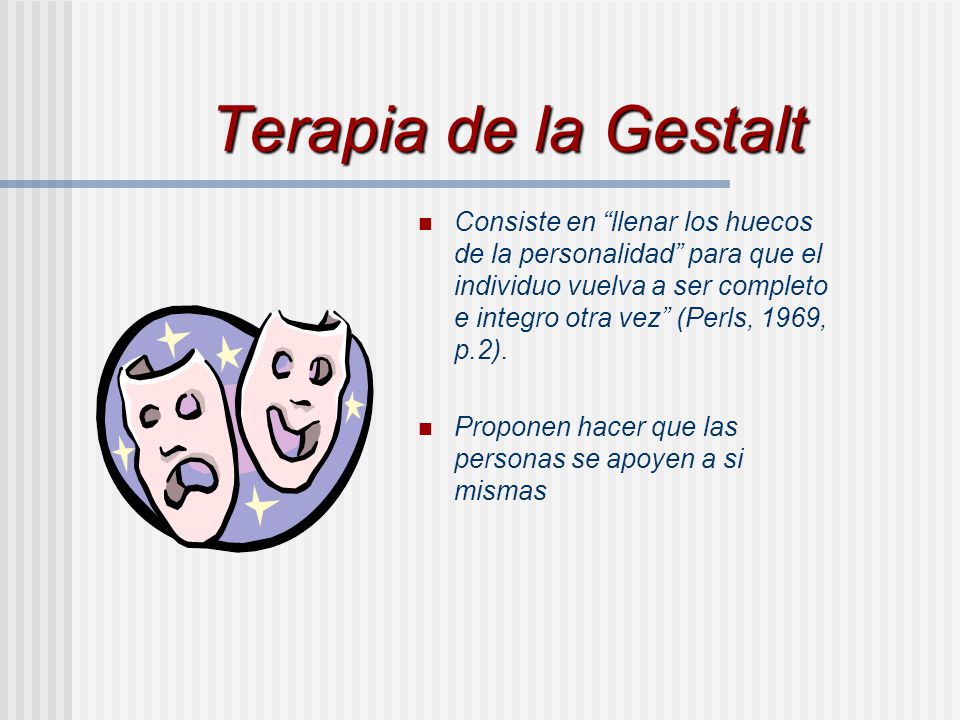 Terapia de la Gestalt

Consiste en “llenar los huecos de la personalidad” para que el individuo vuelva a ser completo e integro otra vez” (Perls, 1969, p.2).

Proponen hacer que las personas se apoyen a si mismas